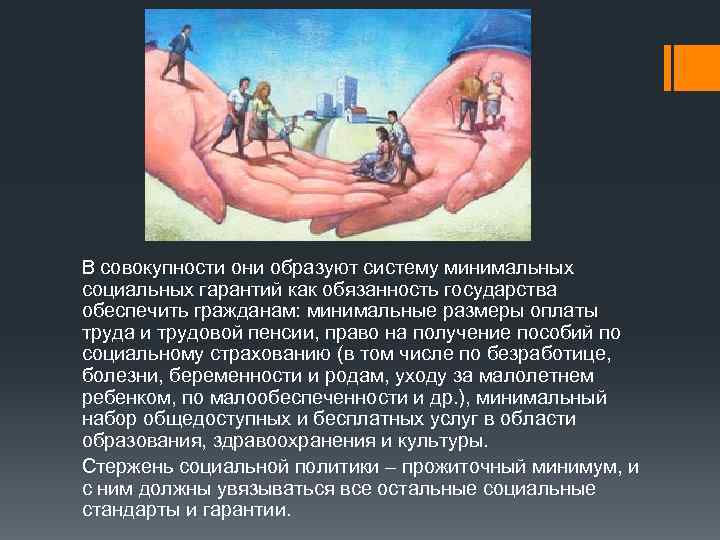 В совокупности они образуют систему минимальных социальных гарантий как обязанность государства обеспечить гражданам: минимальные размеры оплаты труда и трудовой пенсии, право на получение пособий по социальному страхованию (в том числе по безработице, болезни, беременности и родам, уходу за малолетнем ребенком, по малообеспеченности и др.), минимальный набор общедоступных и бесплатных услуг в области образования, здравоохранения и культуры.

Стержень социальной политики – прожиточный минимум, и с ним должны увязываться все остальные социальные стандарты и гарантии.